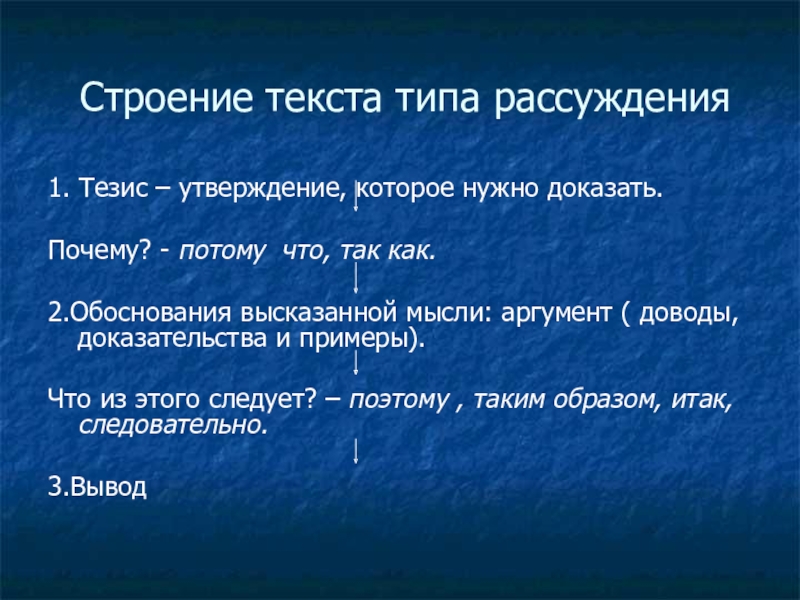 Строение текста типа рассуждения

1. Тезис – утверждение, которое нужно доказать.

Почему? - потому что, так как.

2.Обоснования высказанной мысли: аргумент ( доводы, доказательства и примеры).

Что из этого следует? – поэтому , таким образом, итак, следовательно.

3.Вывод